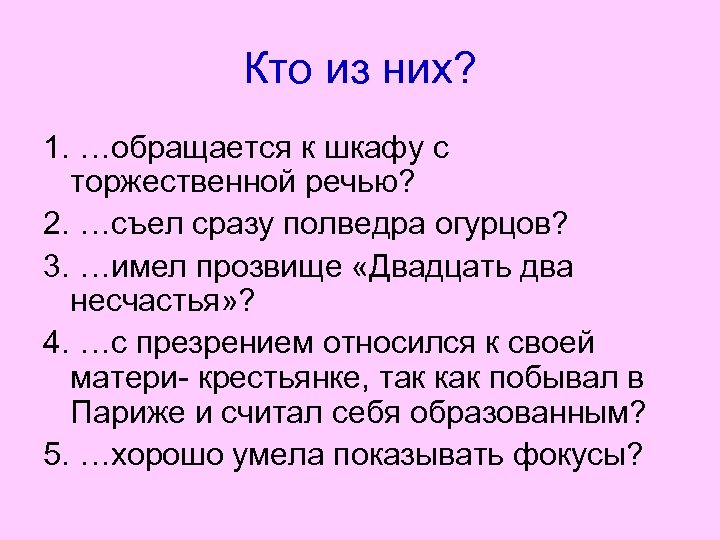 Кто из них?

1. …обращается к шкафу с торжественной речью?
2. …съел сразу полведра огурцов?
3. …имел прозвище «Двадцать два несчастья»?
4. …с презрением относился к своей матери- крестьянке, так как побывал в Париже и считал себя образованным?
5. …хорошо умела показывать фокусы?